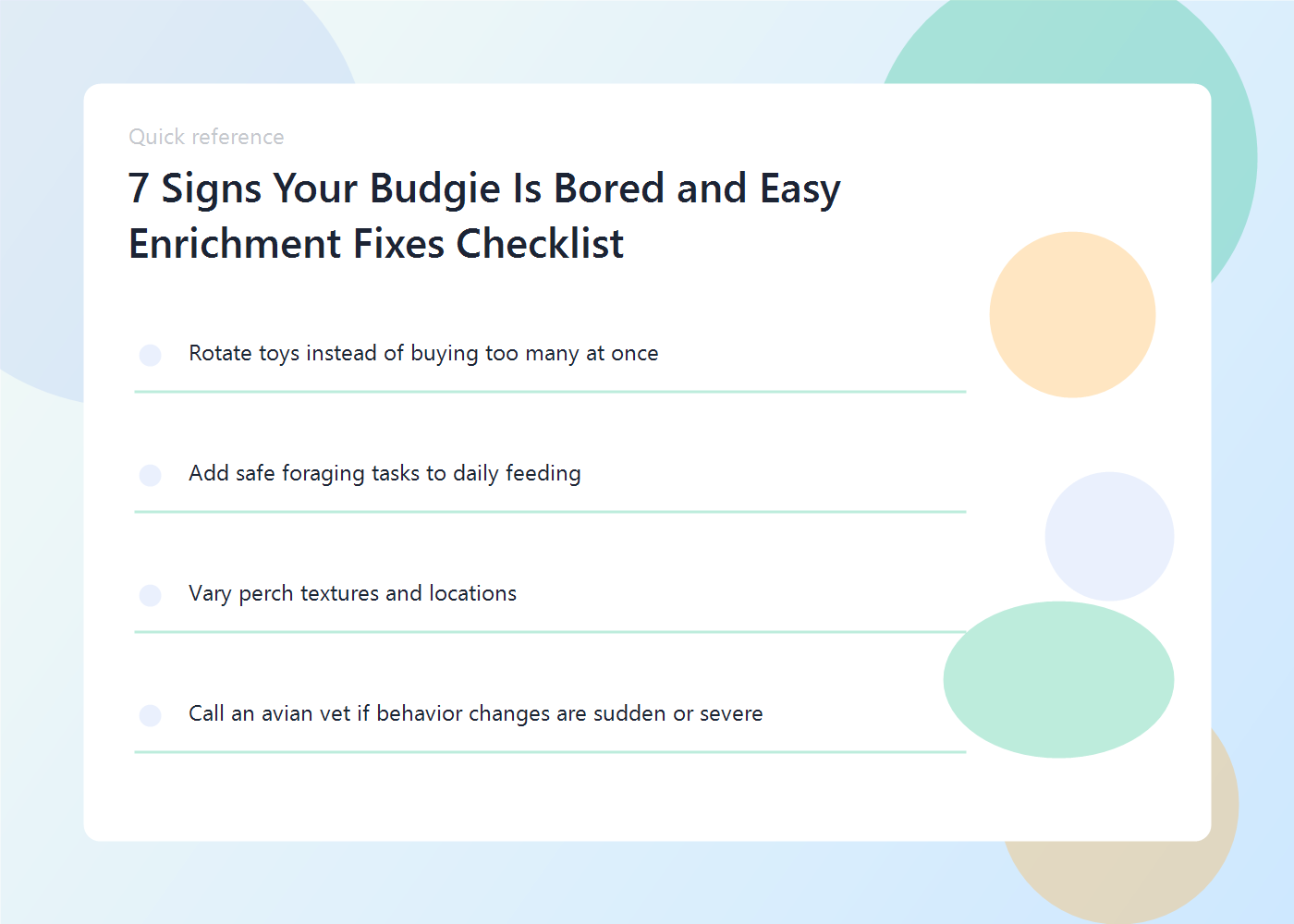 Quick reference

7 Signs Your Budgie Is Bored and Easy Enrichment Fixes Checklist

Rotate toys instead of buying too many at once

Add safe foraging tasks to daily feeding

Vary perch textures and locations

Call an avian vet if behavior changes are sudden or severe